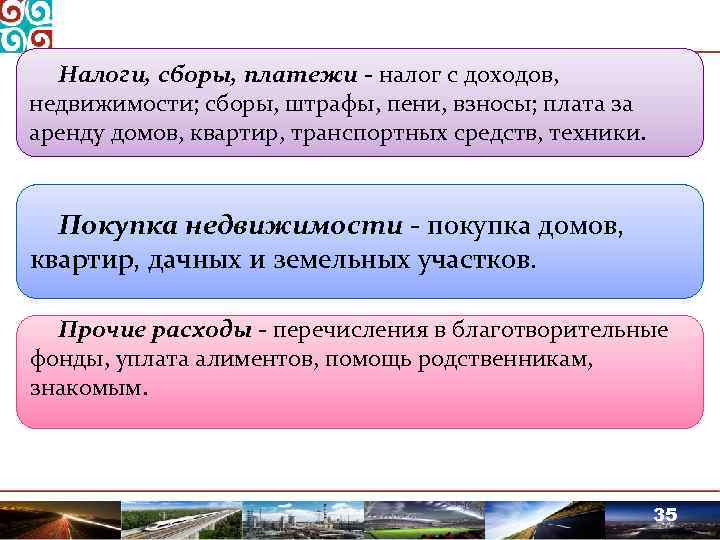 Налоги, сборы, платежи - налог с доходов, недвижимости; сборы, штрафы, пени, взносы; плата за аренду домов, квартир, транспортных средств, техники.

Покупка недвижимости - покупка домов, квартир, дачных и земельных участков.

Прочие расходы - перечисления в благотворительные фонды, уплата алиментов, помощь родственникам, знакомым.

35